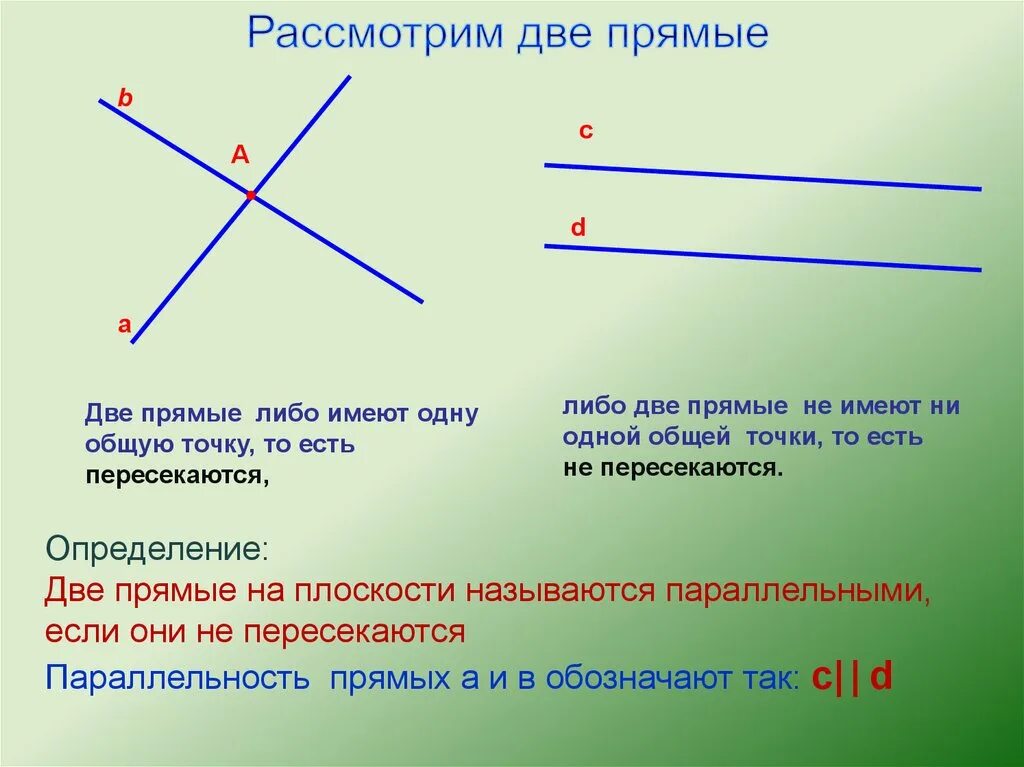 Рассмотрим две прямые

b

A

a

c

d

Две прямые либо имеют одну общую точку, то есть пересекаются,

либо две прямые не имеют ни одной общей точки, то есть не пересекаются.

Определение:
Две прямые на плоскости называются параллельными, если они не пересекаются

Параллельность прямых а и в обозначают так: c||d